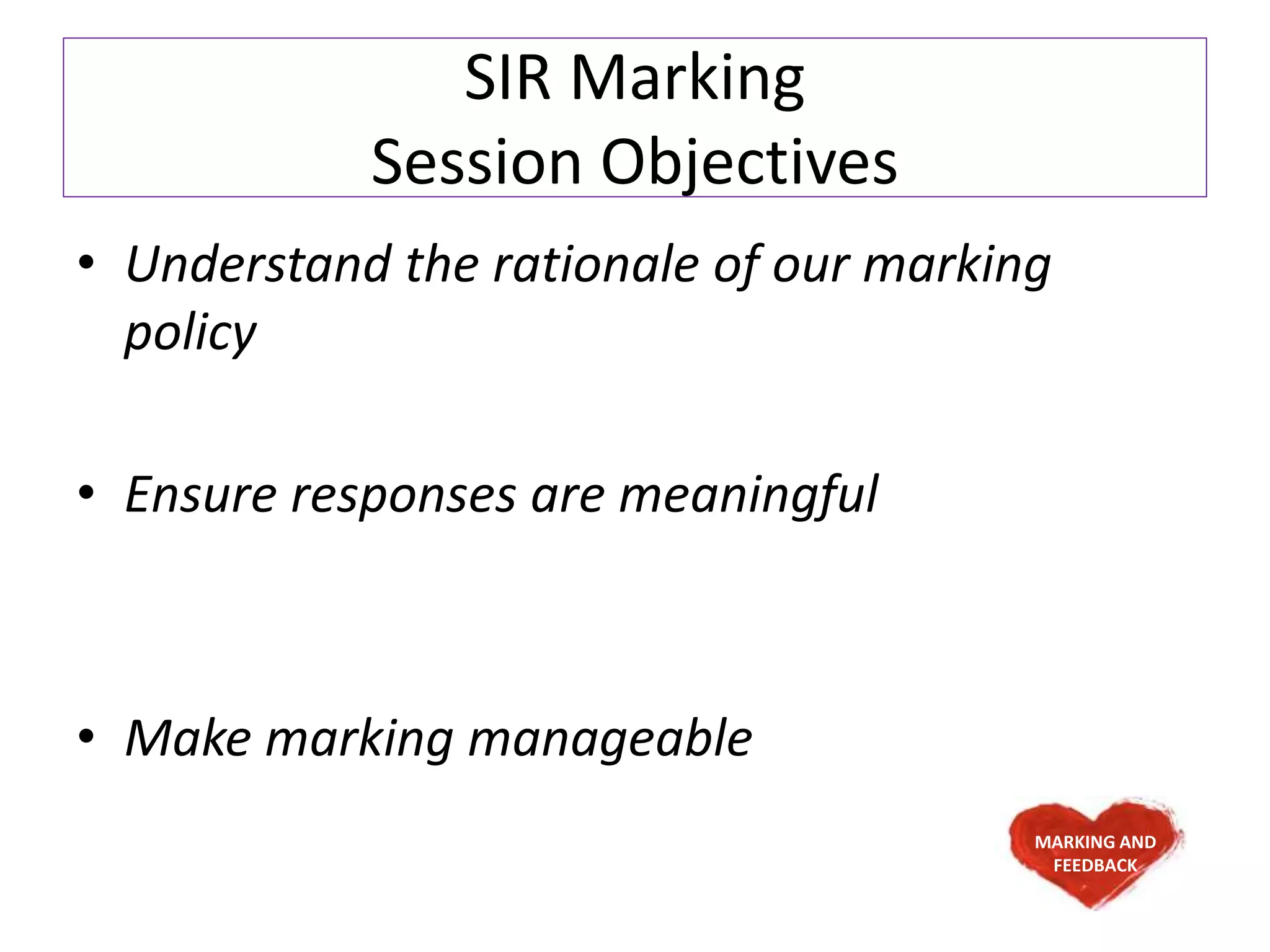 SIR Marking
Session Objectives

• Understand the rationale of our marking policy

• Ensure responses are meaningful

• Make marking manageable

MARKING AND FEEDBACK